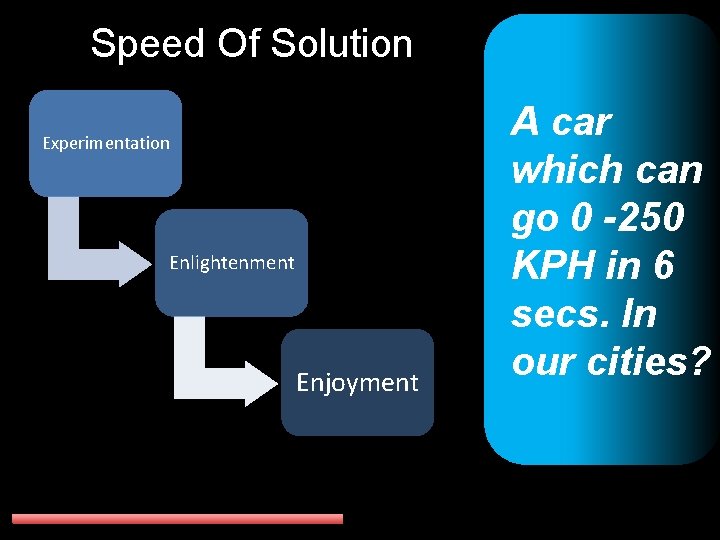 Speed Of Solution

Experimentation

Enlightenment

Enjoyment

A car which can go 0 -250 KPH in 6 secs. In our cities?